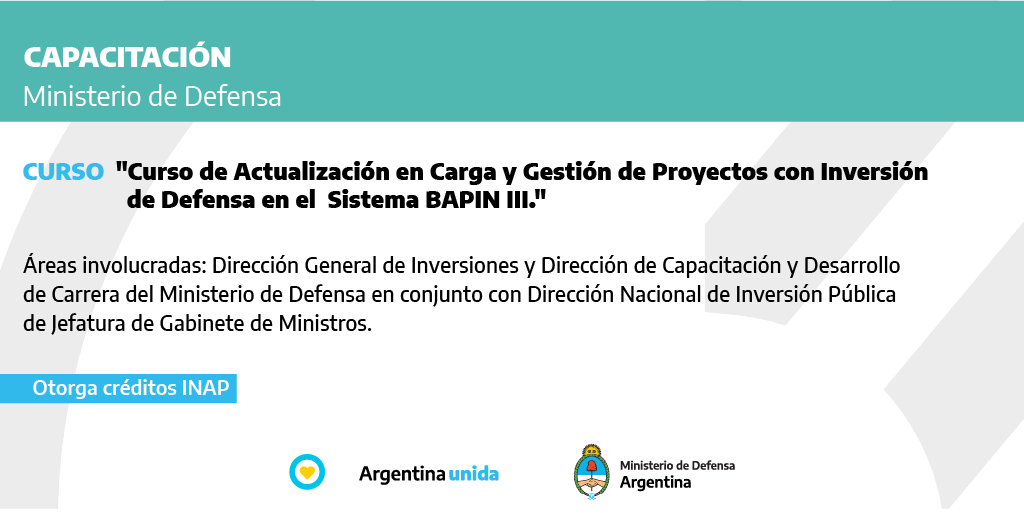 CAPACITACIÓN
Ministerio de Defensa

CURSO "Curso de Actualización en Carga y Gestión de Proyectos con Inversión de Defensa en el Sistema BAPIN III."

Áreas involucradas: Dirección General de Inversiones y Dirección de Capacitación y Desarrollo de Carrera del Ministerio de Defensa en conjunto con Dirección Nacional de Inversión Pública de Jefatura de Gabinete de Ministros.

Otorga créditos INAP

Argentina unida

Ministerio de Defensa
Argentina